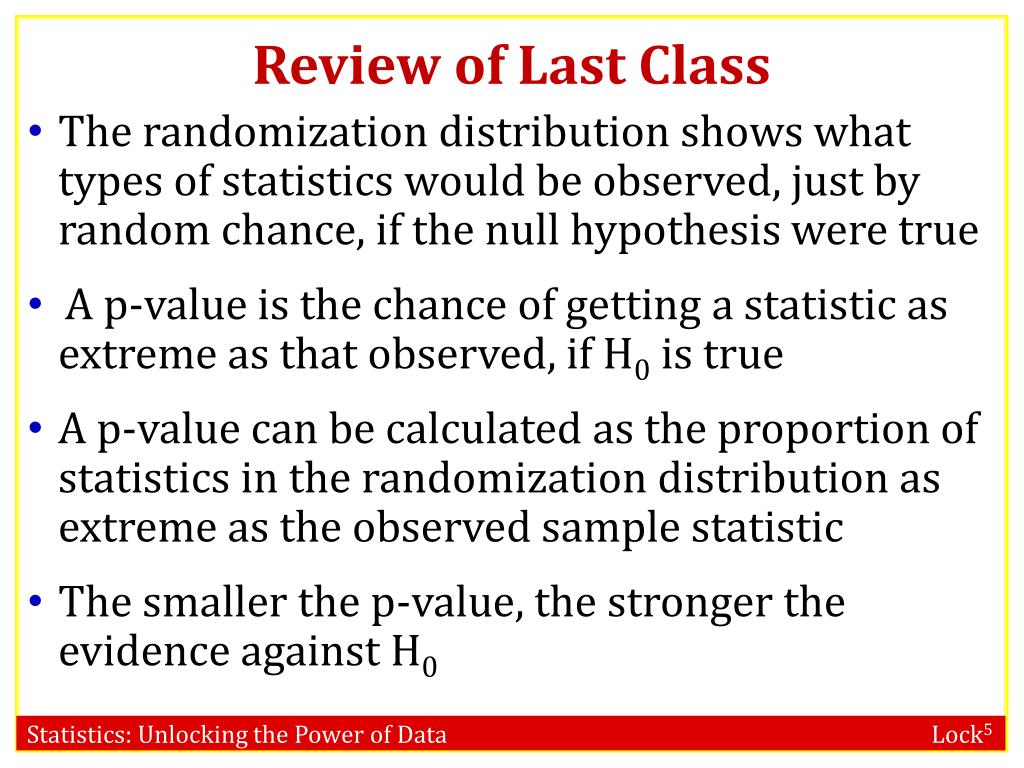 Review of Last Class

• The randomization distribution shows what types of statistics would be observed, just by random chance, if the null hypothesis were true

• A p-value is the chance of getting a statistic as extreme as that observed, if $H_0$ is true

• A p-value can be calculated as the proportion of statistics in the randomization distribution as extreme as the observed sample statistic

• The smaller the p-value, the stronger the evidence against $H_0$

Statistics: Unlocking the Power of Data

Lock$^5$